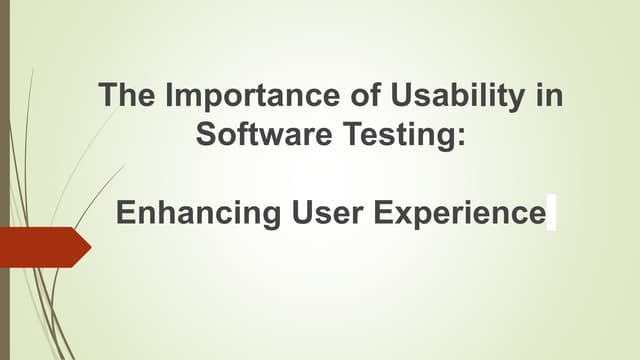 The Importance of Usability in Software Testing:

Enhancing User Experience